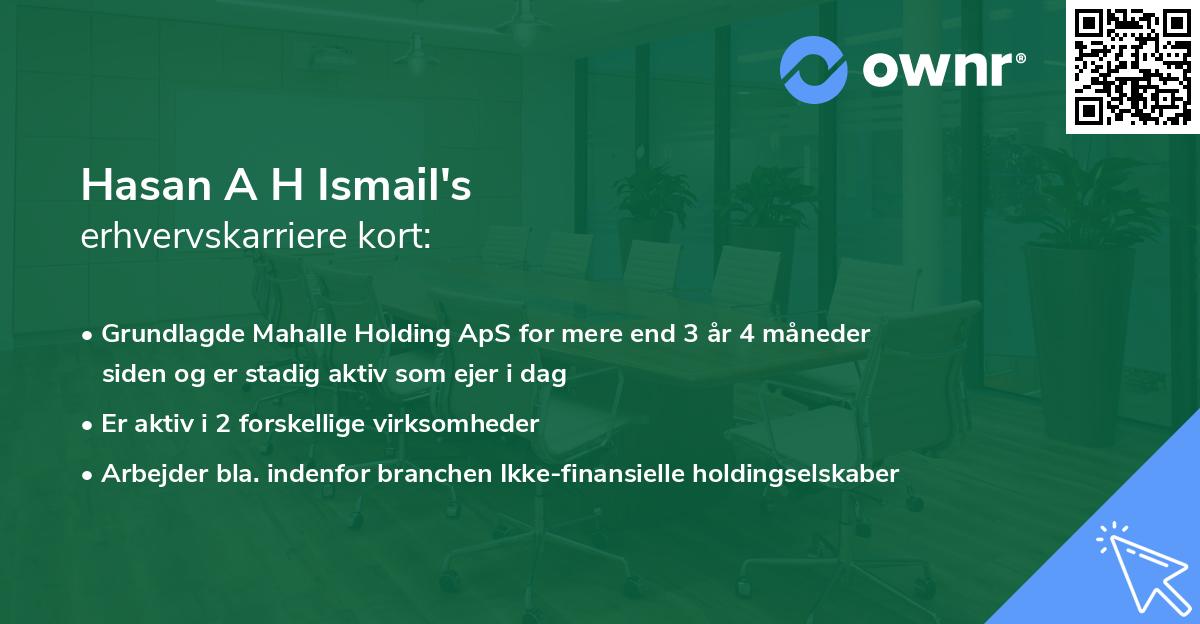 ownr®

Hasan A H Ismail's
erhvervskarriere kort:

• Grundlagde Mahalle Holding ApS for mere end 3 år 4 måneder siden og er stadig aktiv som ejer i dag

• Er aktiv i 2 forskellige virksomheder

• Arbejder bla. indenfor branchen Ikke-finansielle holdingselskaber